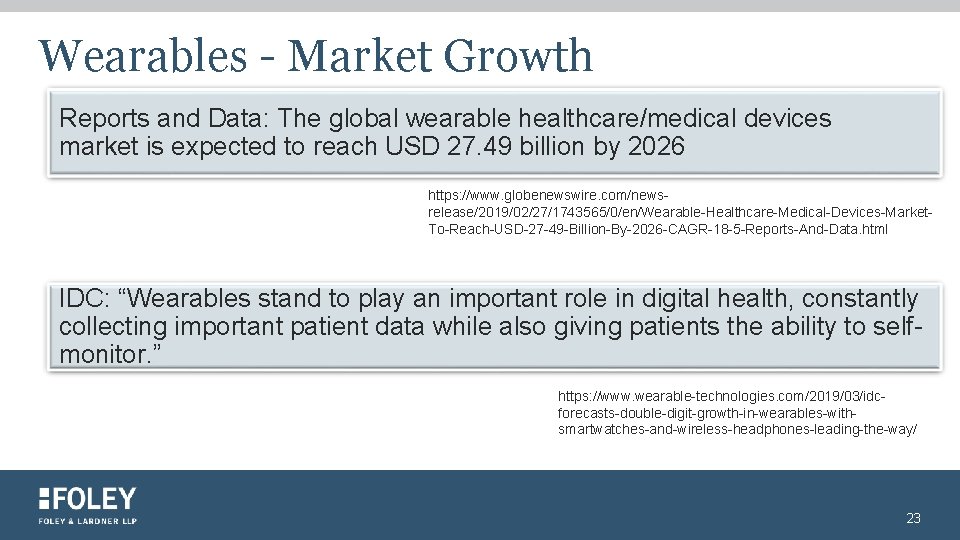 Wearables - Market Growth

Reports and Data: The global wearable healthcare/medical devices market is expected to reach USD 27.49 billion by 2026

https://www.globenewswire.com/news-release/2019/02/27/1743565/0/en/Wearable-Healthcare-Medical-Devices-Market-To-Reach-USD-27-49-Billion-By-2026-CAGR-18-5-Reports-And-Data.html

IDC: “Wearables stand to play an important role in digital health, constantly collecting important patient data while also giving patients the ability to self-monitor.”

https://www.wearable-technologies.com/2019/03/idc-forecasts-double-digit-growth-in-wearables-with-smartwatches-and-wireless-headphones-leading-the-way/

FOLEY
FOLEY & LARDNER LLP

23